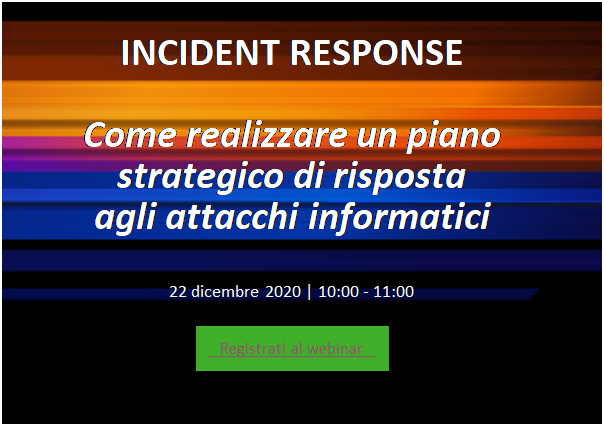 INCIDENT RESPONSE

Come realizzare un piano strategico di risposta agli attacchi informatici

22 dicembre 2020 | 10:00 - 11:00

Registrati al webinar